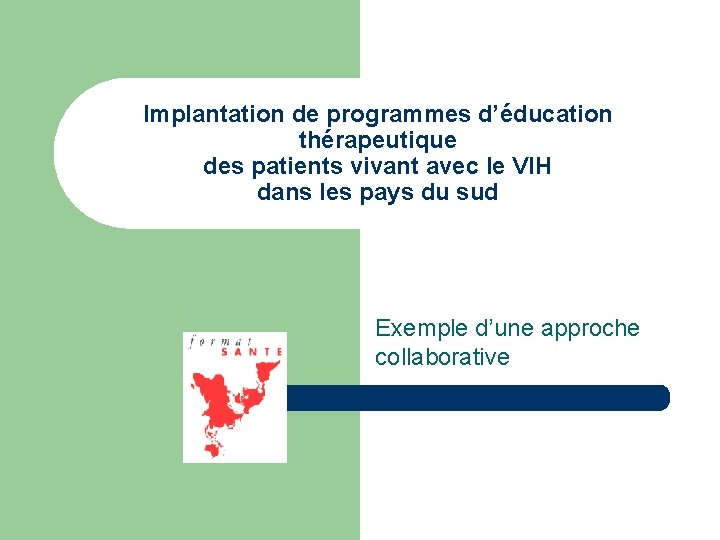 Implantation de programmes d’éducation thérapeutique
des patients vivant avec le VIH
dans les pays du sud

format SANTE

Exemple d’une approche collaborative